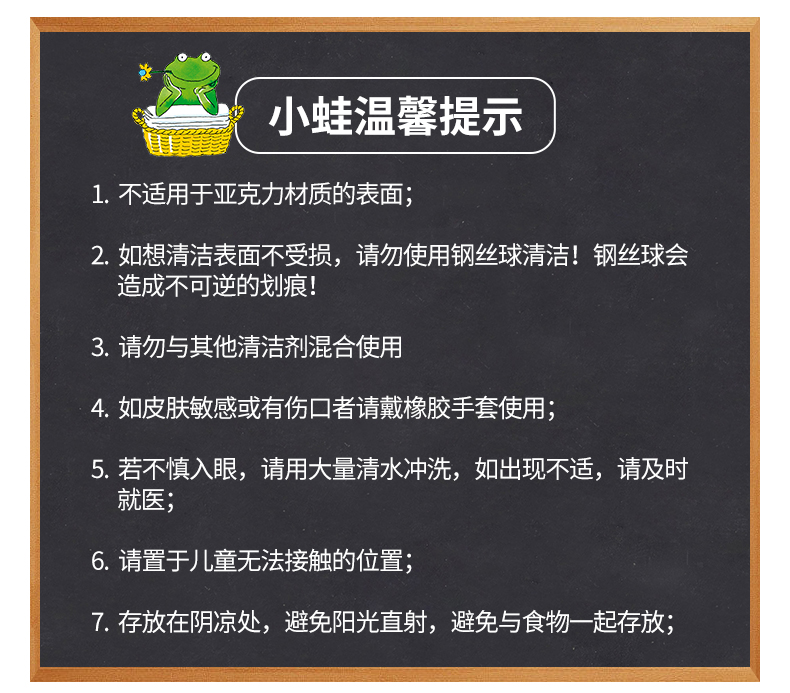 小蛙温馨提示

1. 不适用于亚克力材质的表面；

2. 如想清洁表面不受损，请勿使用钢丝球清洁！钢丝球会造成不可逆的划痕！

3. 请勿与其他清洁剂混合使用

4. 如皮肤敏感或有伤口者请戴橡胶手套使用；

5. 若不慎入眼，请用大量清水冲洗，如出现不适，请及时就医；

6. 请置于儿童无法接触的位置；

7. 存放在阴凉处，避免阳光直射，避免与食物一起存放；